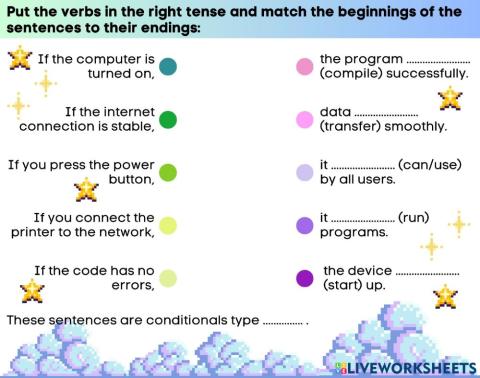 Put the verbs in the right tense and match the beginnings of the sentences to their endings:

If the computer is turned on,

If the internet connection is stable,

If you press the power button,

If you connect the printer to the network,

If the code has no errors,

the program ........................ (compile) successfully.

data ........................ (transfer) smoothly.

it ........................ (can/use) by all users.

it ........................ (run) programs.

the device ........................ (start) up.

These sentences are conditionals type ............... .

LIVEWORKSHEETS